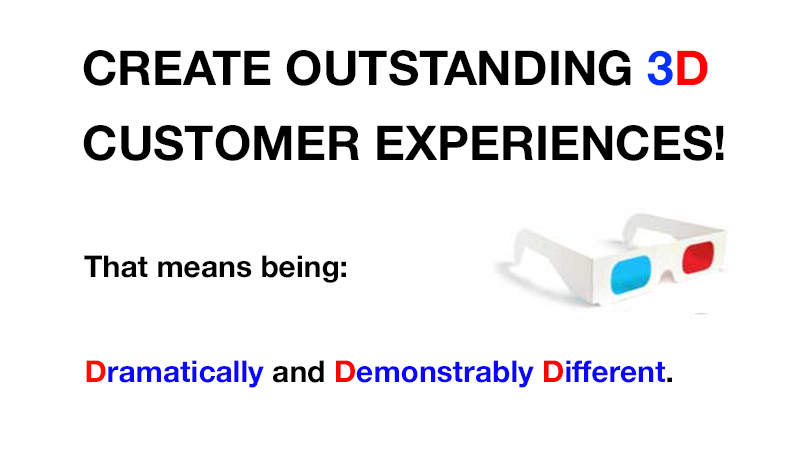 CREATE OUTSTANDING 3D CUSTOMER EXPERIENCES!

That means being:

Dramatically and Demonstrably Different.